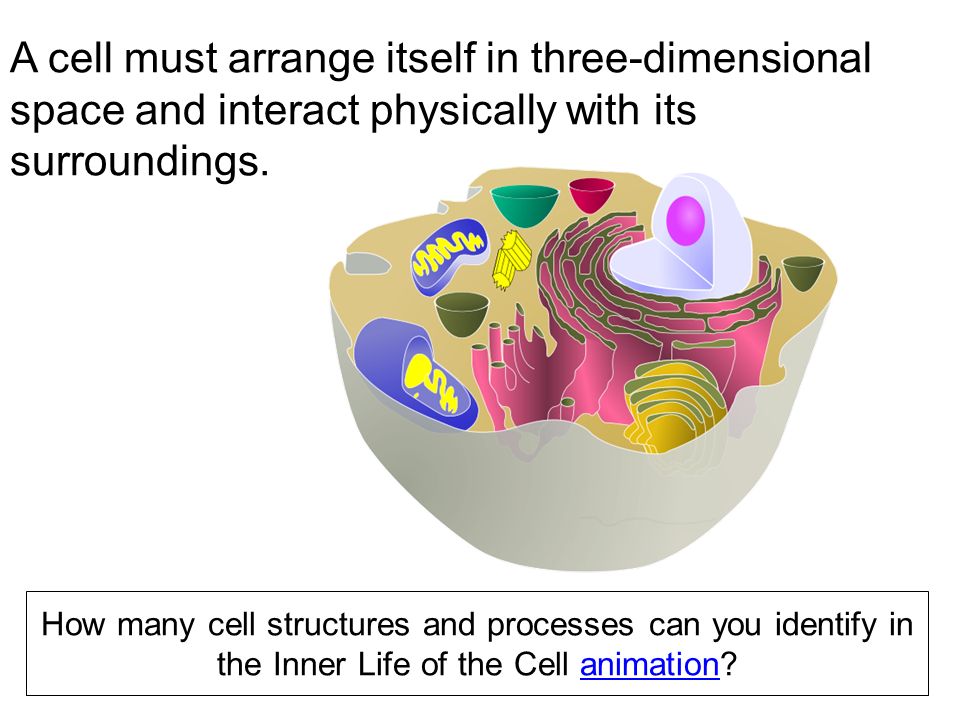 A cell must arrange itself in three-dimensional space and interact physically with its surroundings.

How many cell structures and processes can you identify in the Inner Life of the Cell animation?